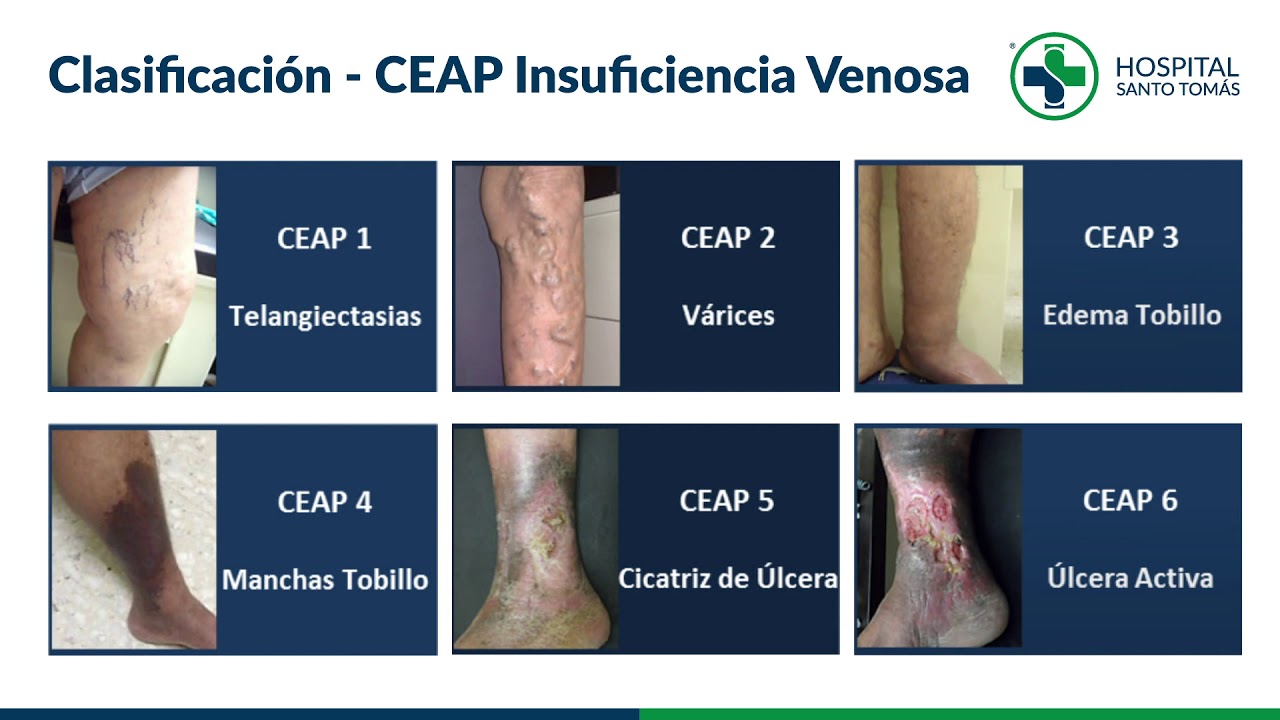 Clasificación - CEAP Insuficiencia Venosa

HOSPITAL
SANTO TOMÁS

CEAP 1
Telangiectasias

CEAP 2
Várices

CEAP 3
Edema Tobillo

CEAP 4
Manchas Tobillo

CEAP 5
Cicatriz de Úlcera

CEAP 6
Úlcera Activa